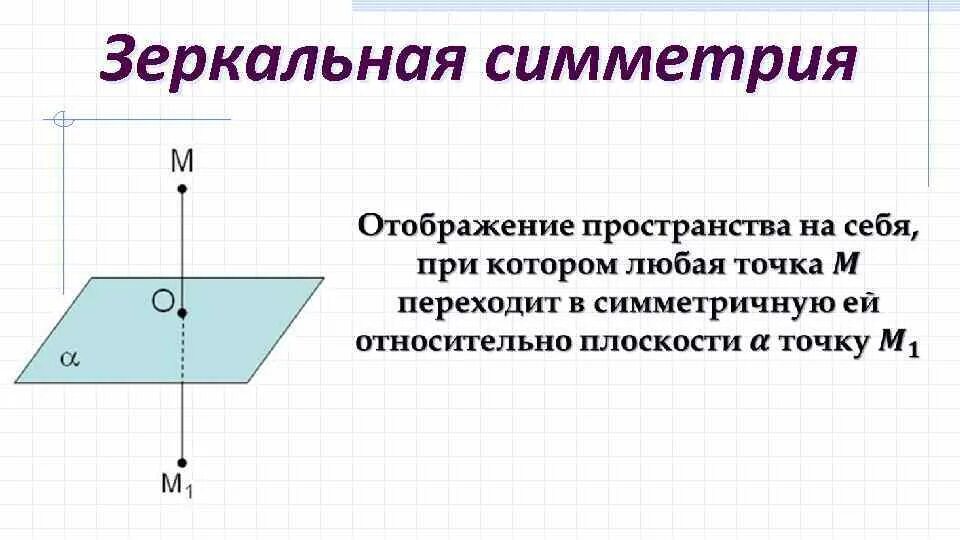 Зеркальная симметрия

M

O

$\alpha$

$M_1$

Отображение пространства на себя, при котором любая точка $M$ переходит в симметричную ей относительно плоскости $\alpha$ точку $M_1$